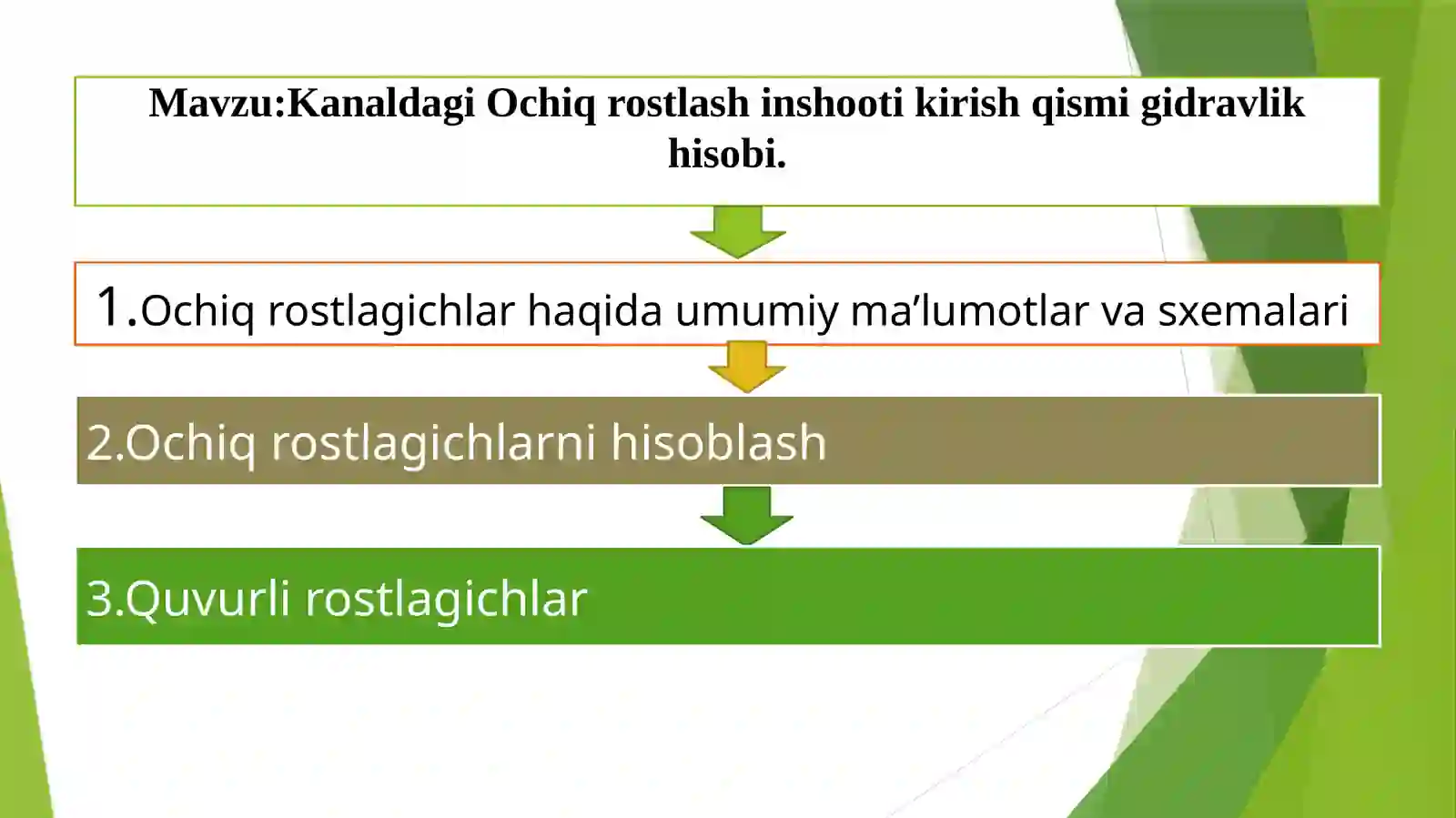 Mavzu:Kanaldagi Ochiq rostlash inshooti kirish qismi gidravlik hisobi.

1.Ochiq rostlagichlar haqida umumiy ma’lumotlar va sxemalari

2.Ochiq rostlagichlarni hisoblash

3.Quvurli rostlagichlar